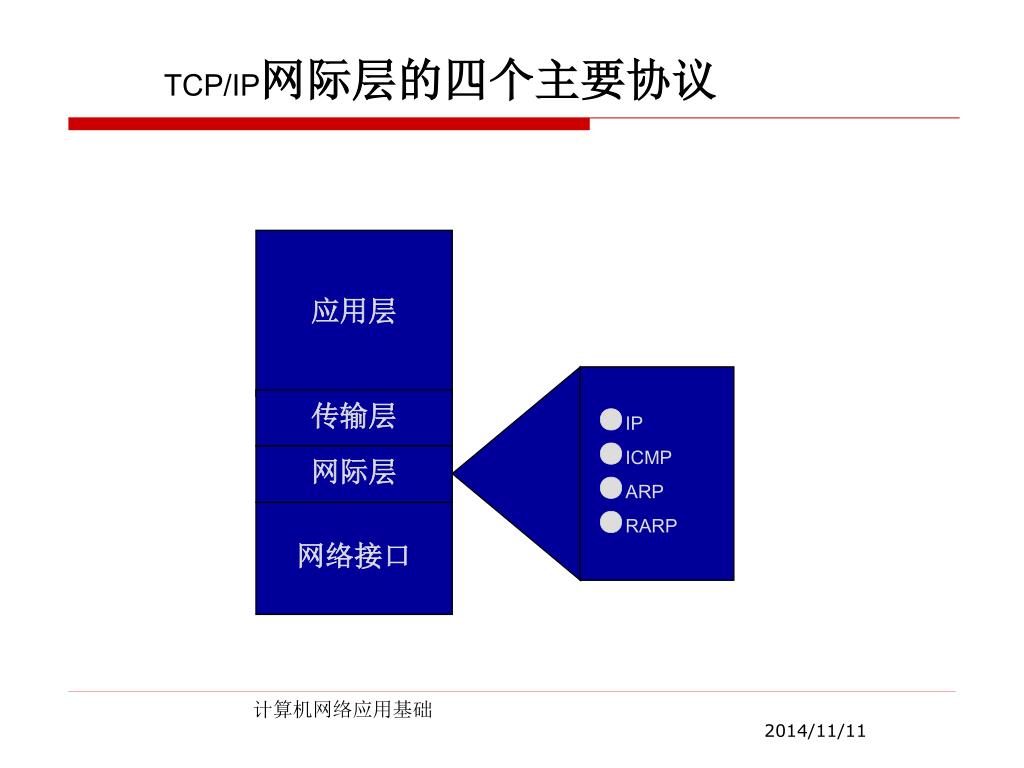 TCP/IP网际层的四个主要协议

应用层

传输层

网际层

网络接口

IP
ICMP
ARP
RARP

计算机网络应用基础

2014/11/11